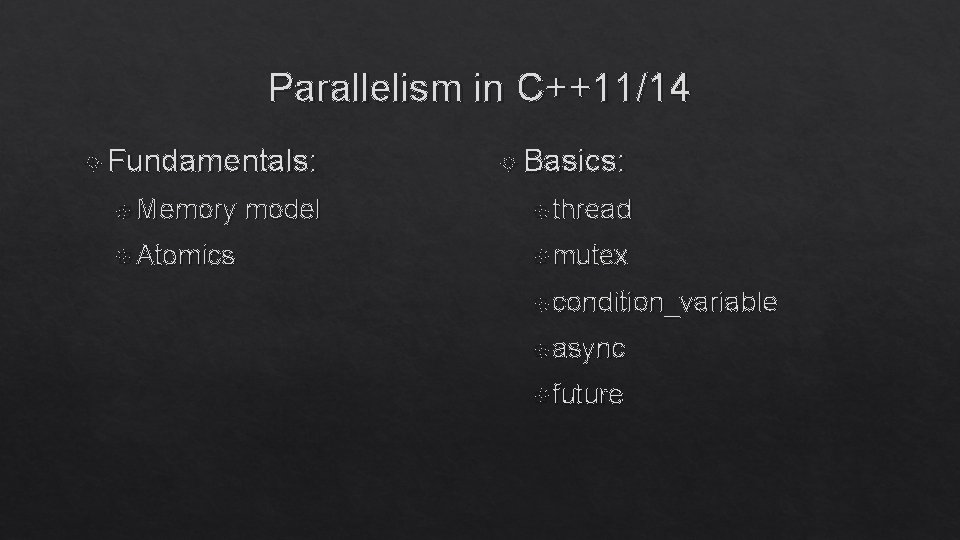 Parallelism in C++11/14

Fundamentals:

Memory model

Atomics

Basics:

thread

mutex

condition_variable

async

future